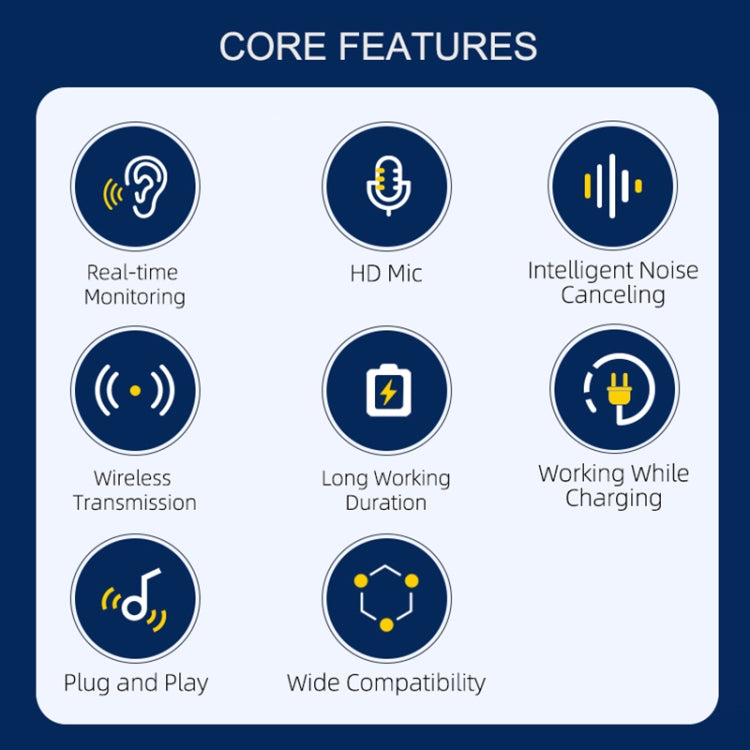 CORE FEATURES

Real-time Monitoring

HD Mic

Intelligent Noise Canceling

Wireless Transmission

Long Working Duration

Working While Charging

Plug and Play

Wide Compatibility